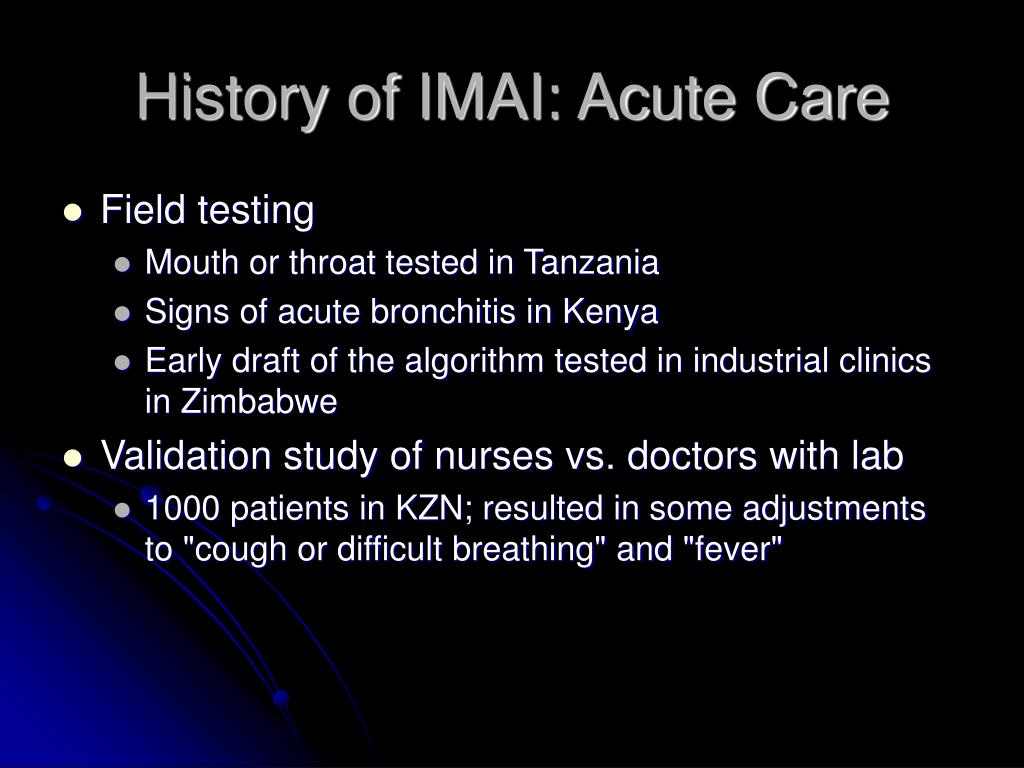 History of IMAI: Acute Care

- Field testing
  - Mouth or throat tested in Tanzania
  - Signs of acute bronchitis in Kenya
  - Early draft of the algorithm tested in industrial clinics in Zimbabwe
- Validation study of nurses vs. doctors with lab
  - 1000 patients in KZN; resulted in some adjustments to "cough or difficult breathing" and "fever"